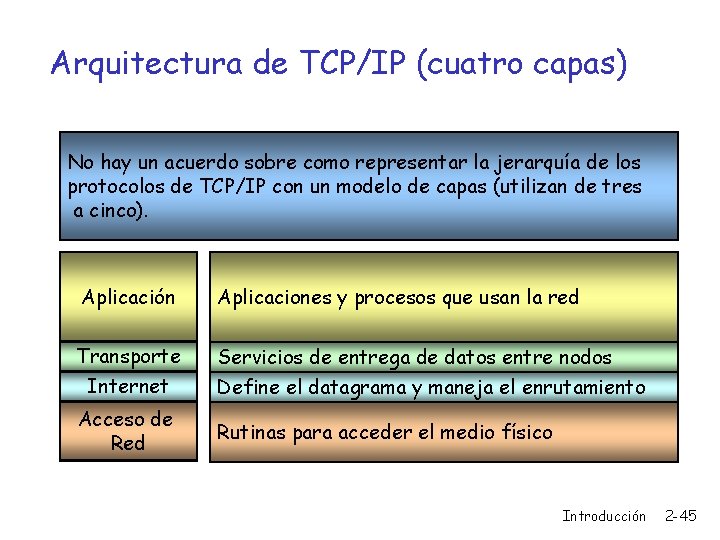 Arquitectura de TCP/IP (cuatro capas)

No hay un acuerdo sobre como representar la jerarquía de los protocolos de TCP/IP con un modelo de capas (utilizan de tres a cinco).

| Aplicación | Aplicaciones y procesos que usan la red |
|---|---|
| Transporte | Servicios de entrega de datos entre nodos |
| Internet | Define el datagrama y maneja el enrutamiento |
| Acceso de Red | Rutinas para acceder el medio físico |

Introducción 2-45